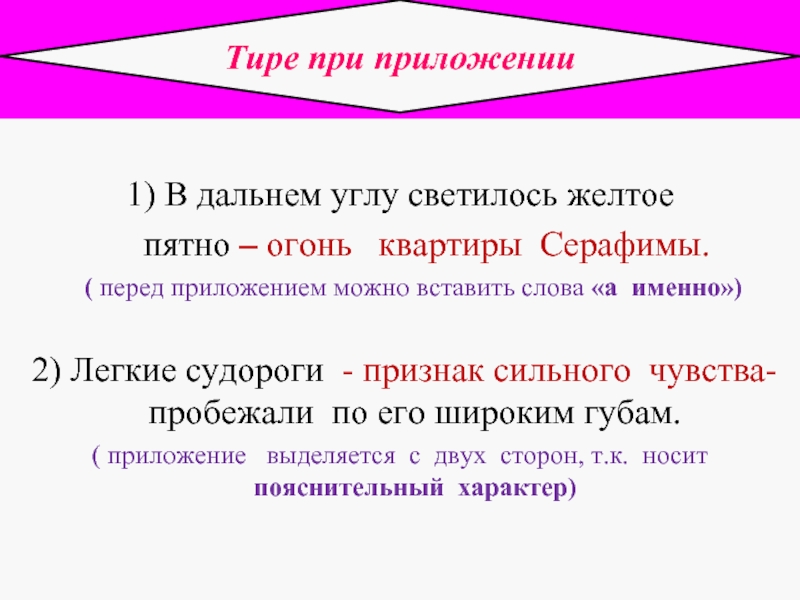 Тире при приложении

1) В дальнем углу светилось желтое пятно – огонь квартиры Серафимы.

( перед приложением можно вставить слова «а именно»)

2) Легкие судороги - признак сильного чувства- пробежали по его широким губам.

( приложение выделяется с двух сторон, т.к. носит пояснительный характер)